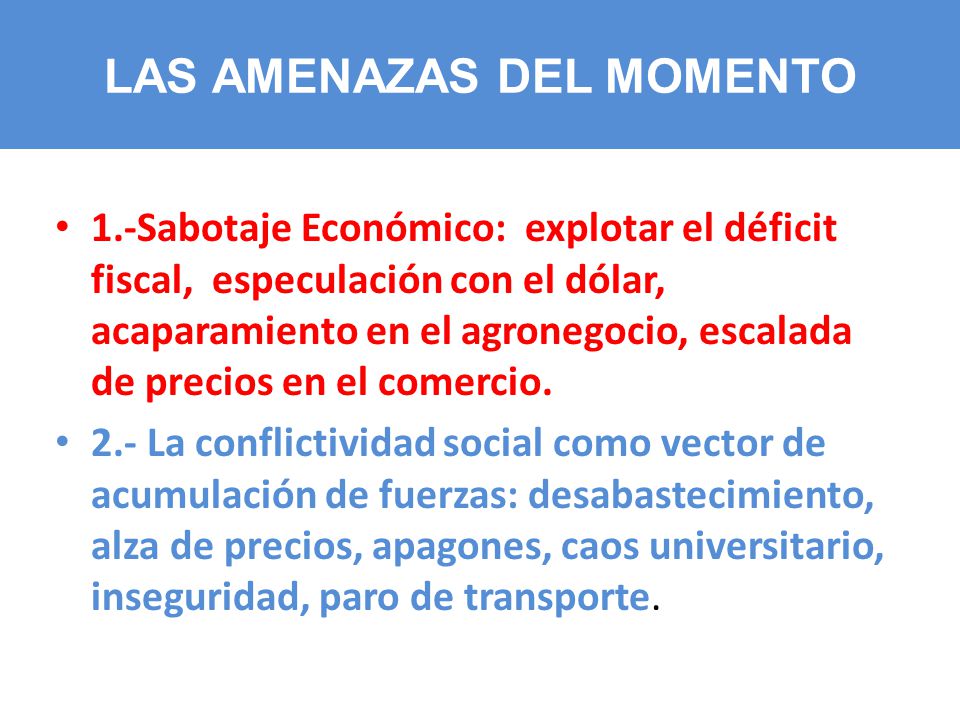 LAS AMENAZAS DEL MOMENTO

• 1.-Sabotaje Económico: explotar el déficit fiscal, especulación con el dólar, acaparamiento en el agronegocio, escalada de precios en el comercio.

• 2.- La conflictividad social como vector de acumulación de fuerzas: desabastecimiento, alza de precios, apagones, caos universitario, inseguridad, paro de transporte.